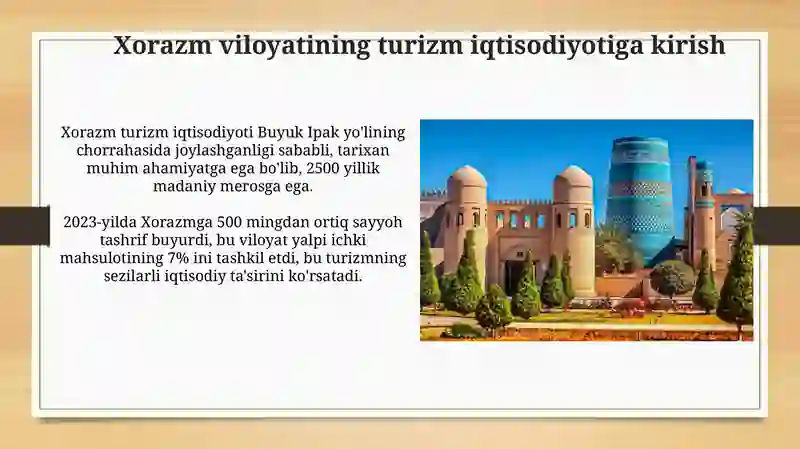 Xorazm viloyatining turizm iqtisodiyotiga kirish

Xorazm turizm iqtisodiyoti Buyuk Ipak yo'lining chorrahasida joylashganligi sababli, tarixan muhim ahamiyatga ega bo'lib, 2500 yillik madaniy merosga ega.

2023-yilda Xorazmga 500 mingdan ortiq sayyoh tashrif buyurdi, bu viloyat yalpi ichki mahsulotining 7% ini tashkil etdi, bu turizmning sezilarli iqtisodiy ta'sirini ko'rsatadi.